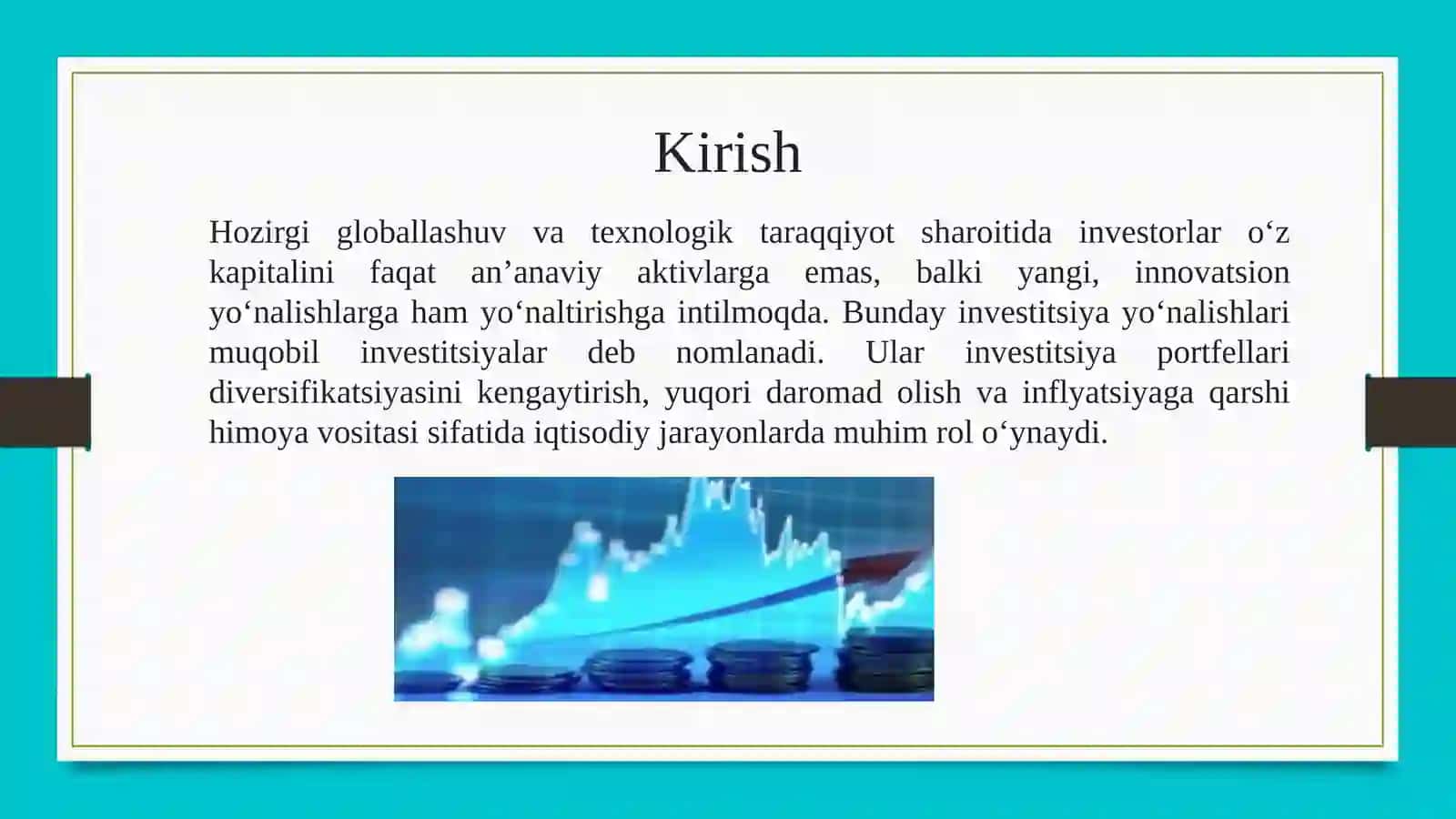 Kirish

Hozirgi globallashuv va texnologik taraqqiyot sharoitida investorlar o‘z kapitalini faqat an’anaviy aktivlarga emas, balki yangi, innovatsion yo‘nalishlarga ham yo‘naltirishga intilmoqda. Bunday investitsiya yo‘nalishlari muqobil investitsiyalar deb nomlanadi. Ular investitsiya portfellari diversifikatsiyasini kengaytirish, yuqori daromad olish va inflyatsiyaga qarshi himoya vositasi sifatida iqtisodiy jarayonlarda muhim rol o‘ynaydi.